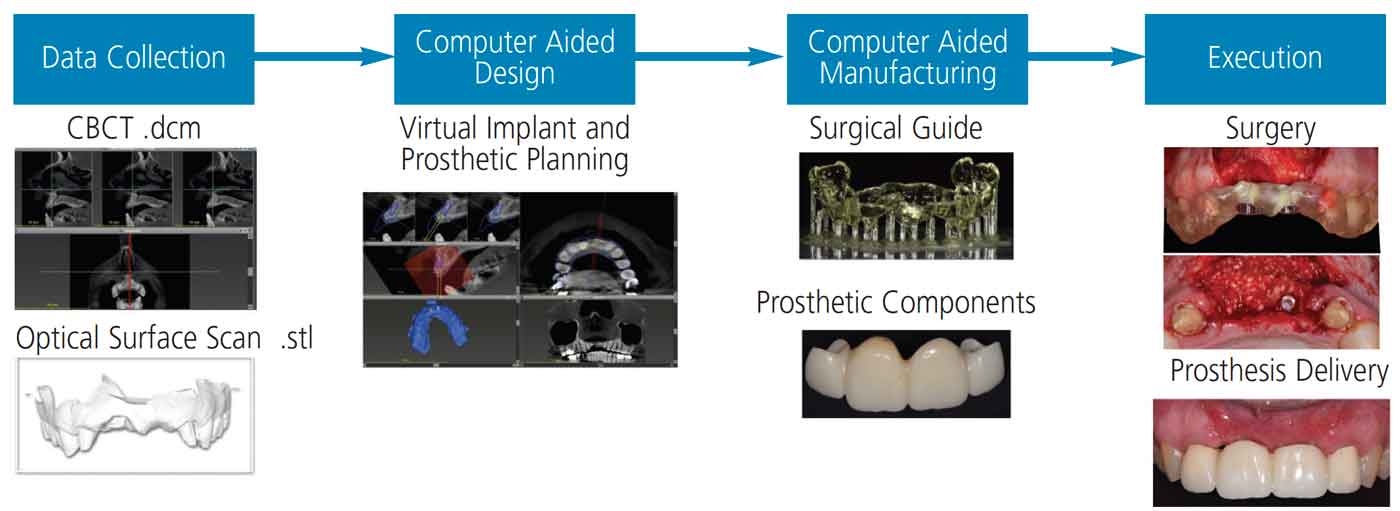 Data Collection

CBCT .dcm

Optical Surface Scan .stl

Computer Aided Design

Virtual Implant and Prosthetic Planning

Computer Aided Manufacturing

Surgical Guide

Prosthetic Components

Execution

Surgery

Prosthesis Delivery